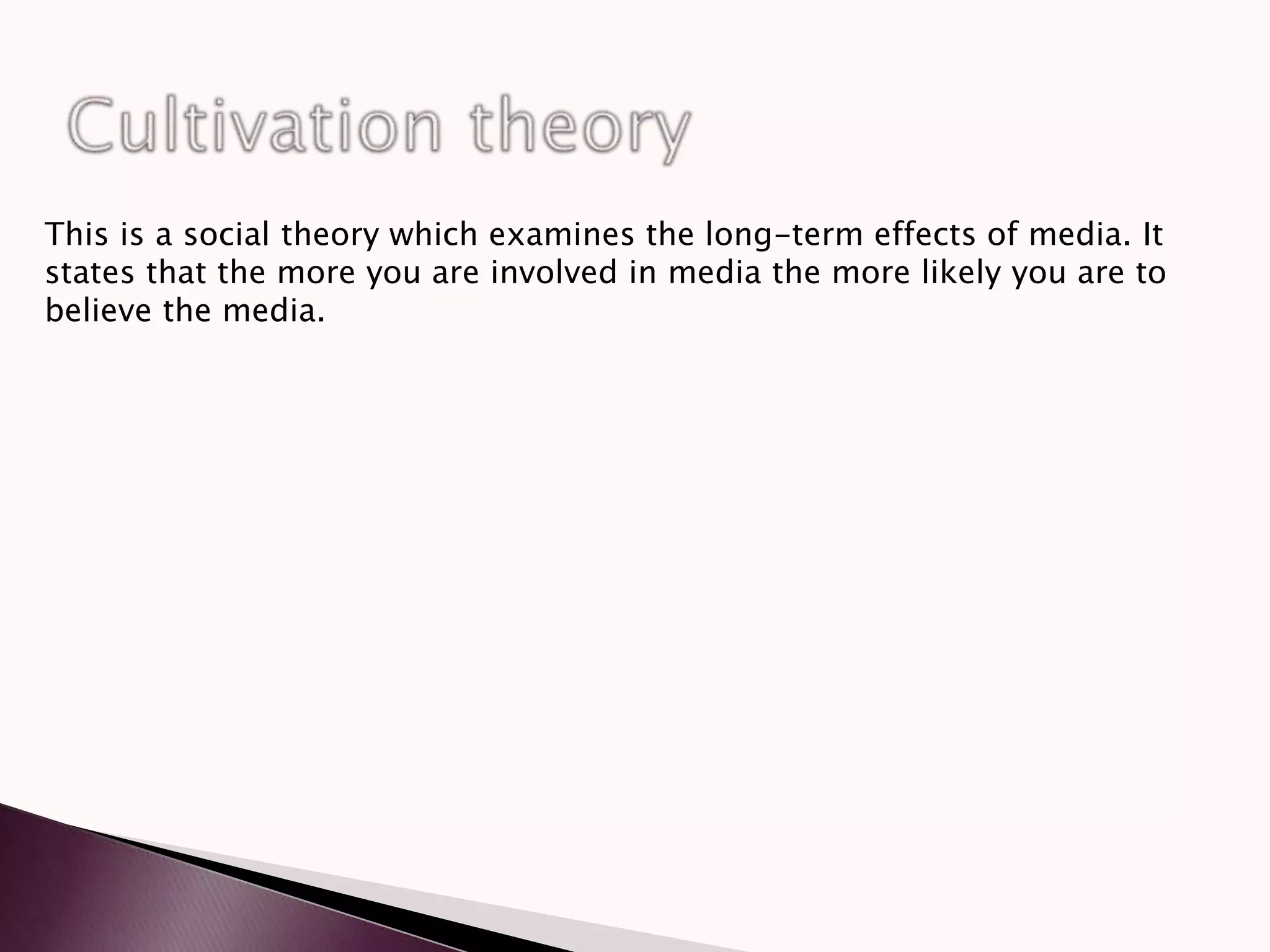 Cultivation theory

This is a social theory which examines the long-term effects of media. It states that the more you are involved in media the more likely you are to believe the media.